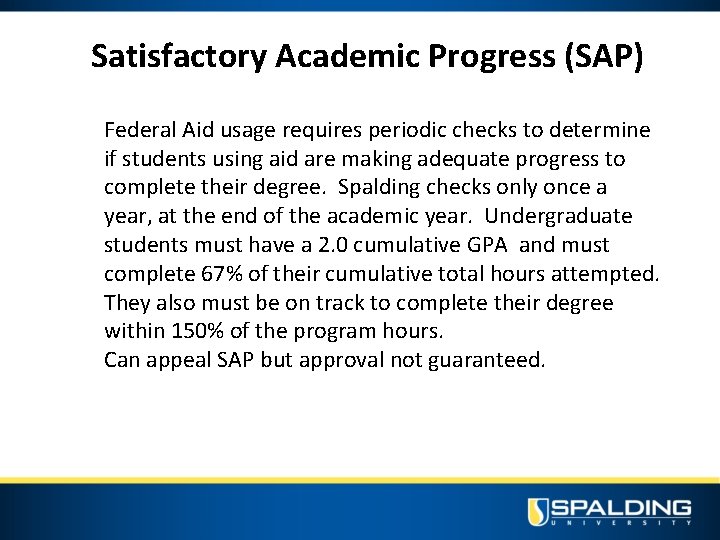 Satisfactory Academic Progress (SAP)

Federal Aid usage requires periodic checks to determine if students using aid are making adequate progress to complete their degree.  Spalding checks only once a year, at the end of the academic year.  Undergraduate students must have a 2.0 cumulative GPA  and must complete 67% of their cumulative total hours attempted. They also must be on track to complete their degree within 150% of the program hours.
Can appeal SAP but approval not guaranteed.

SPALDING
UNIVERSITY